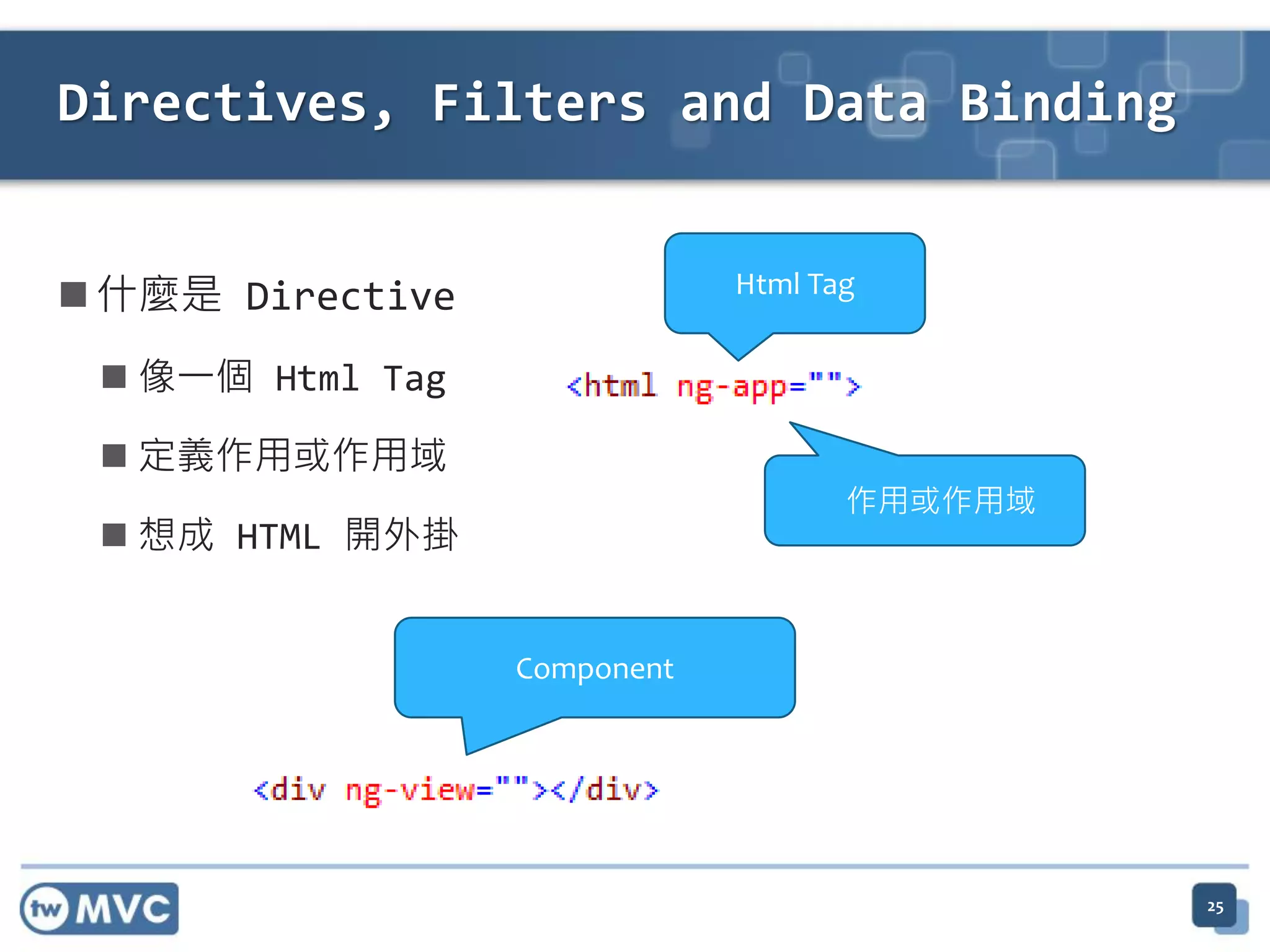 Directives, Filters and Data Binding

■ 什麼是 Directive

■ 像一個 Html Tag

■ 定義作用或作用域

■ 想成 HTML 開外掛

Html Tag

<html ng-app="">

作用或作用域

Component

<div ng-view=""></div>

tw MVC

25